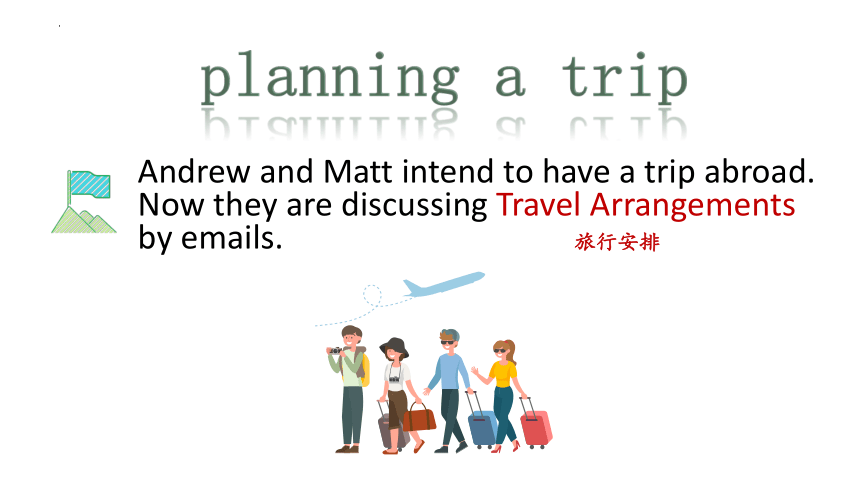 planning a trip

Andrew and Matt intend to have a trip abroad. Now they are discussing Travel Arrangements by emails.

旅行安排